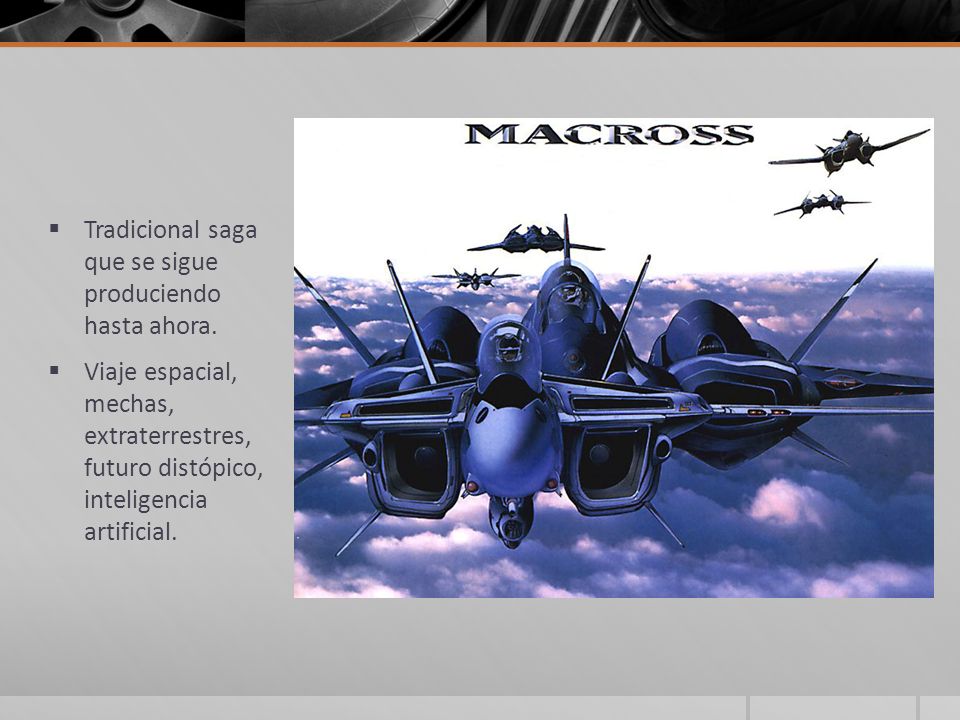 ▪ Tradicional saga que se sigue produciendo hasta ahora.

▪ Viaje espacial, mechas, extraterrestres, futuro distópico, inteligencia artificial.

MACROSS